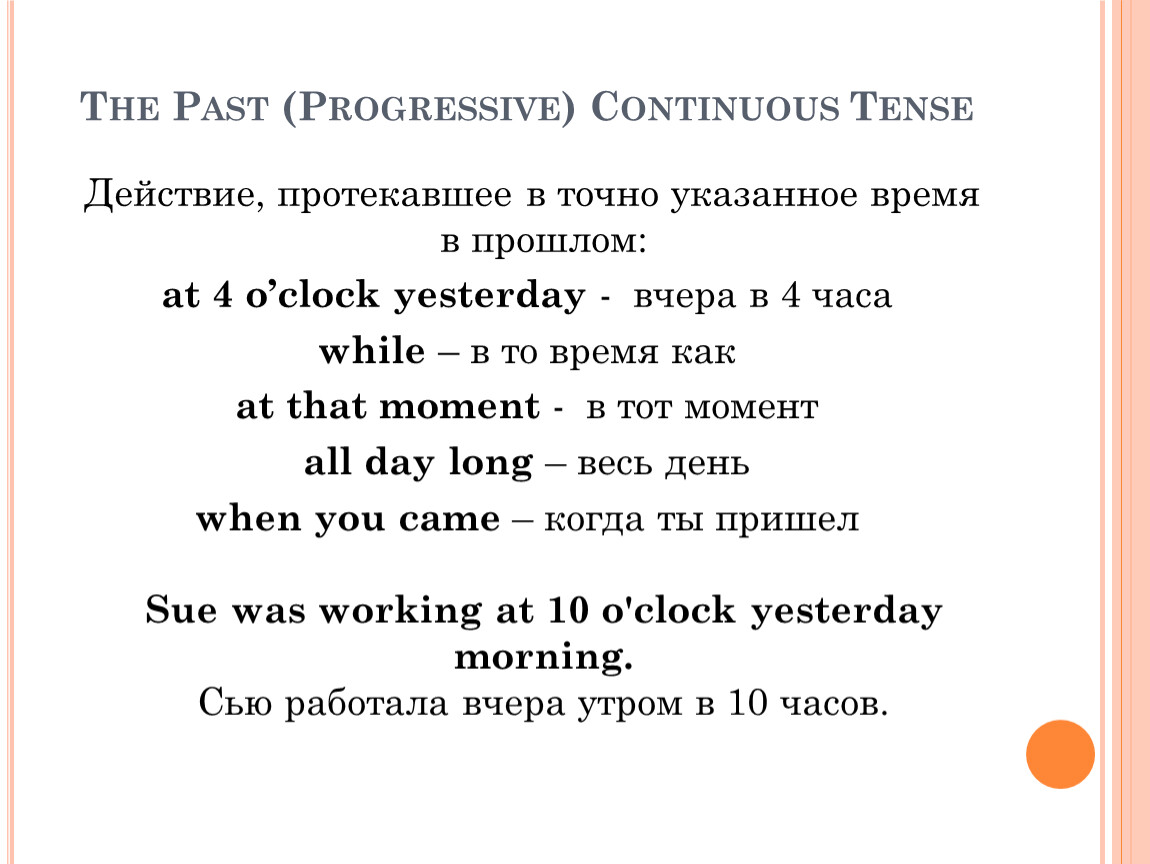 THE PAST (PROGRESSIVE) CONTINUOUS TENSE

Действие, протекавшее в точно указанное время в прошлом:

at 4 o’clock yesterday - вчера в 4 часа

while – в то время как

at that moment - в тот момент

all day long – весь день

when you came – когда ты пришел

Sue was working at 10 o'clock yesterday morning.

Сью работала вчера утром в 10 часов.